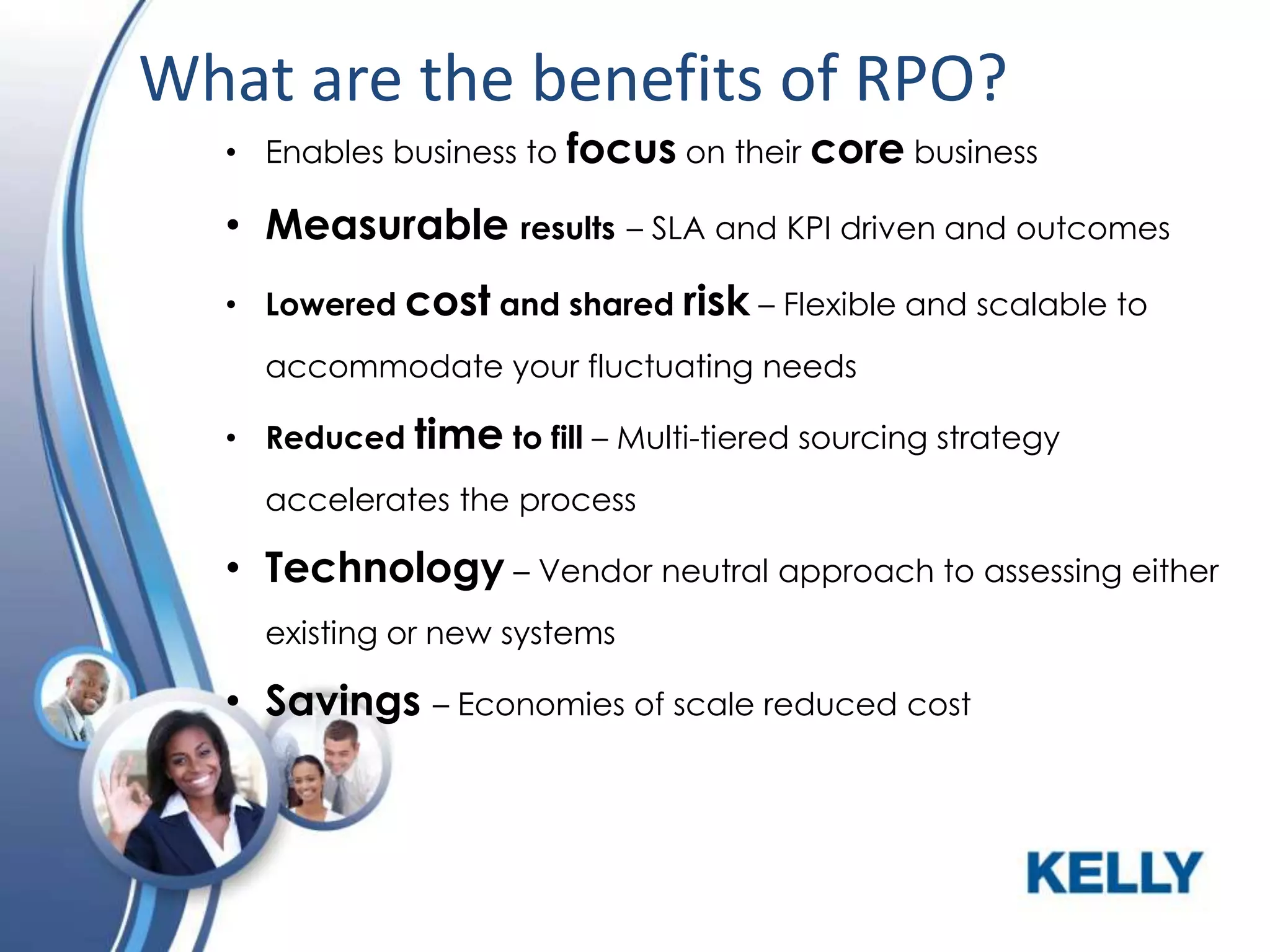 What are the benefits of RPO?

• Enables business to focus on their core business

• Measurable results – SLA and KPI driven and outcomes

• Lowered cost and shared risk – Flexible and scalable to accommodate your fluctuating needs

• Reduced time to fill – Multi-tiered sourcing strategy accelerates the process

• Technology – Vendor neutral approach to assessing either existing or new systems

• Savings – Economies of scale reduced cost

KELLY